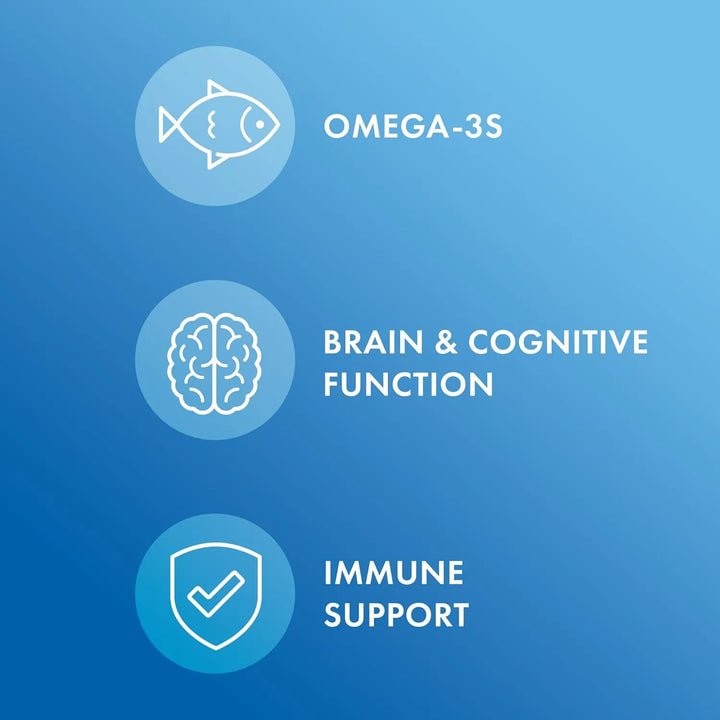 OMEGA-3S

BRAIN & COGNITIVE FUNCTION

IMMUNE SUPPORT